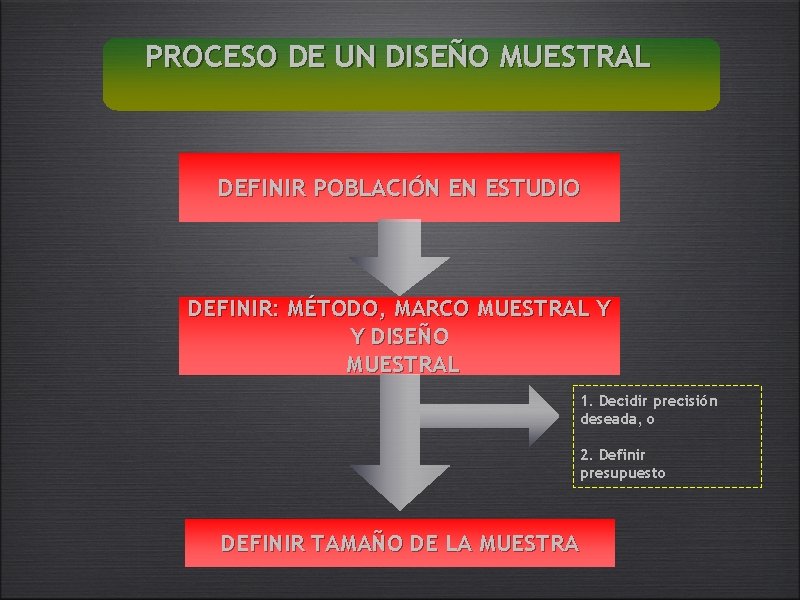 PROCESO DE UN DISEÑO MUESTRAL

DEFINIR POBLACIÓN EN ESTUDIO

DEFINIR: MÉTODO, MARCO MUESTRAL Y Y DISEÑO MUESTRAL

1. Decidir precisión deseada, o

2. Definir presupuesto

DEFINIR TAMAÑO DE LA MUESTRA